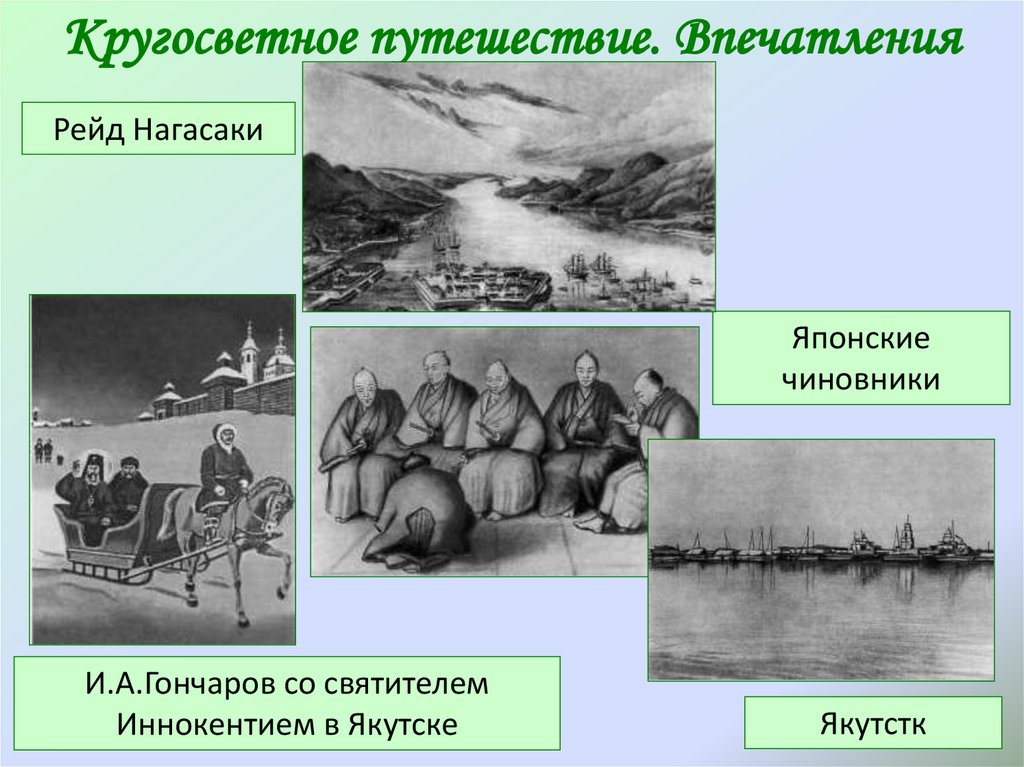 Кругосветное путешествие. Впечатления

Рейд Нагасаки

Японские чиновники

И.А.Гончаров со святителем Иннокентием в Якутске

Якутстк